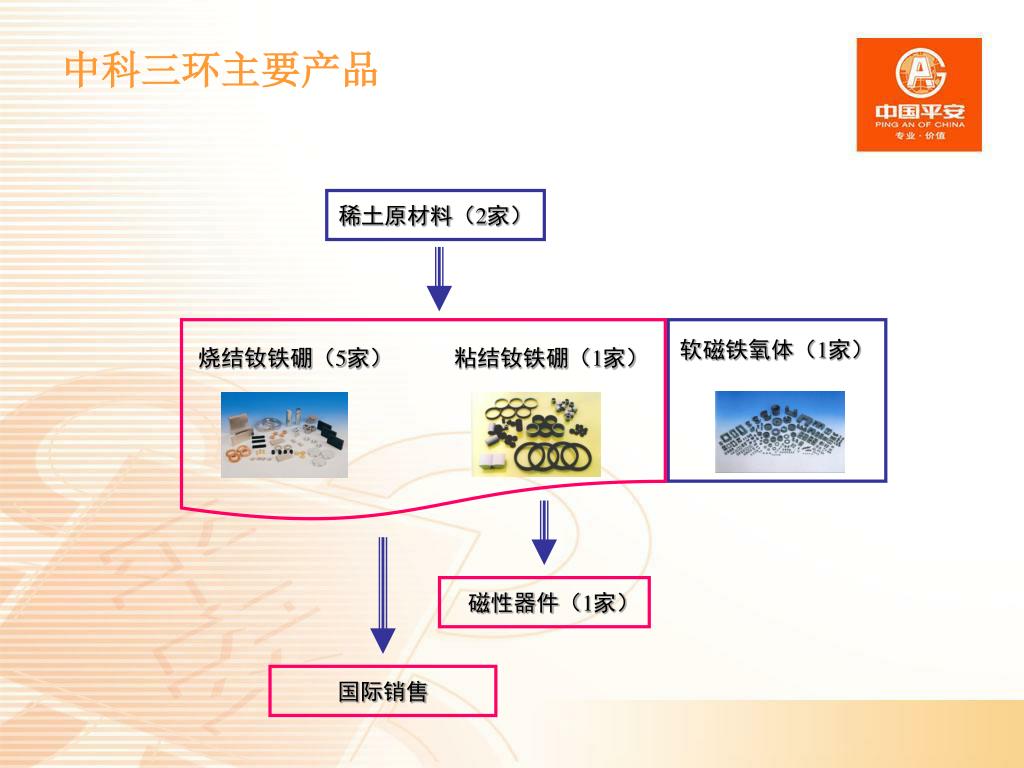 中科三环主要产品

中国平安
PING AN OF CHINA
专业·价值

稀土原材料（2家）

烧结钕铁硼（5家）

粘结钕铁硼（1家）

软磁铁氧体（1家）

磁性器件（1家）

国际销售